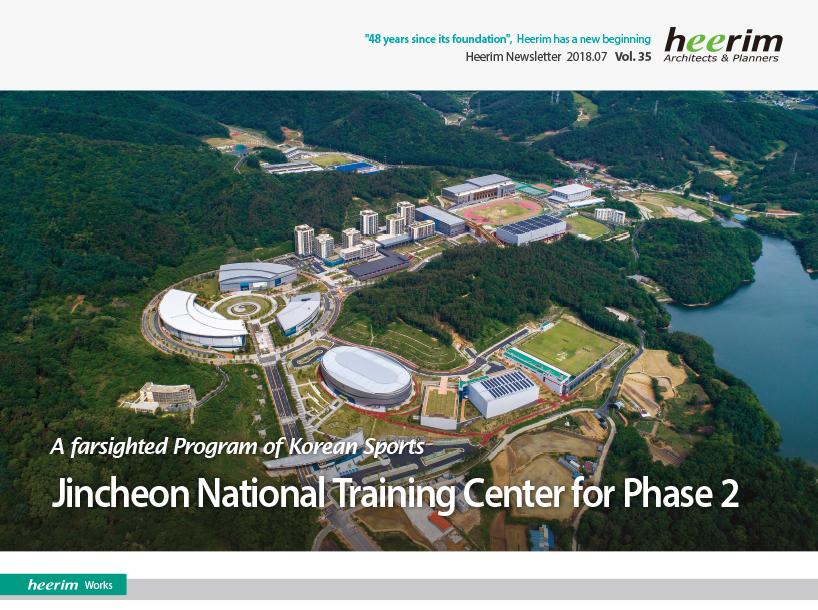 "48 years since its foundation", Heerim has a new beginning
Heerim Newsletter 2018.07 Vol. 35

heerim
Architects & Planners

A farsighted Program of Korean Sports
Jincheon National Training Center for Phase 2

heerim Works